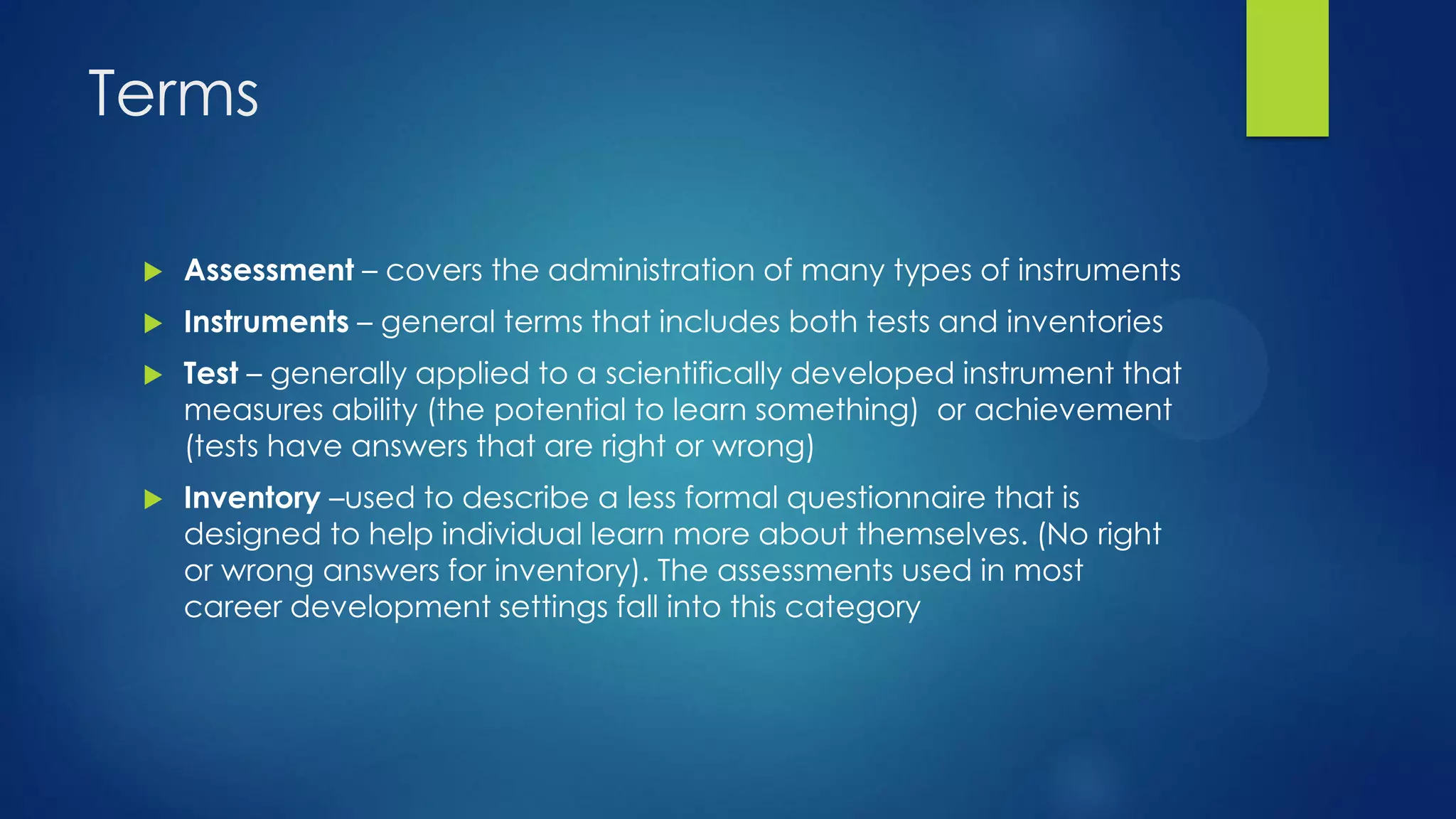 Terms

Assessment – covers the administration of many types of instruments

Instruments – general terms that includes both tests and inventories

Test – generally applied to a scientifically developed instrument that measures ability (the potential to learn something) or achievement (tests have answers that are right or wrong)

Inventory –used to describe a less formal questionnaire that is designed to help individual learn more about themselves. (No right or wrong answers for inventory). The assessments used in most career development settings fall into this category